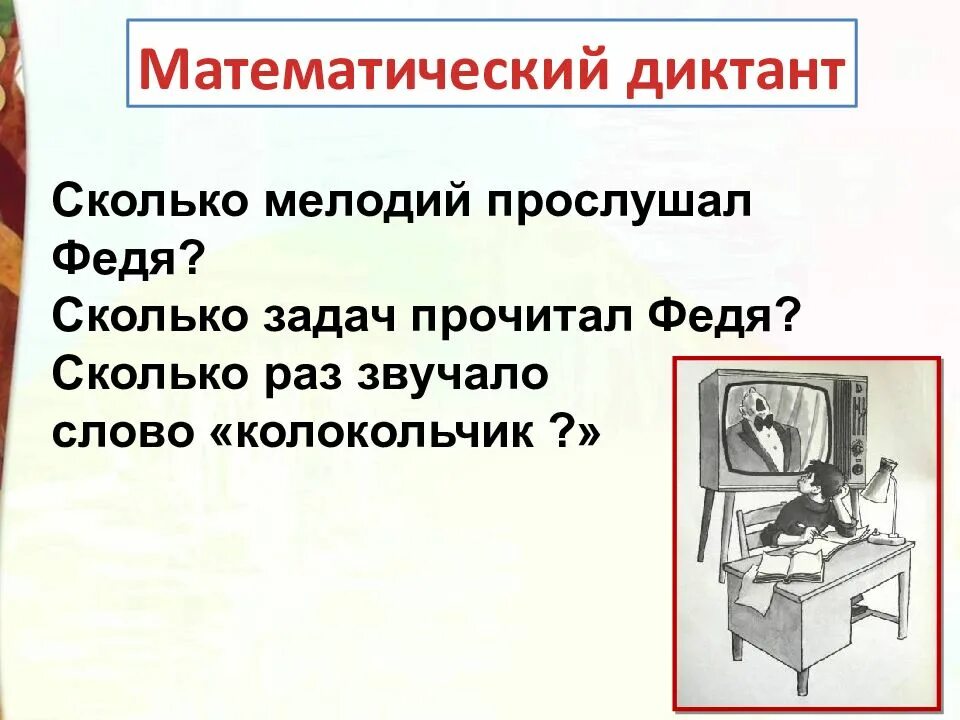 Математический диктант

Сколько мелодий прослушал Федя?
Сколько задач прочитал Федя?
Сколько раз звучало слово «колокольчик ?»